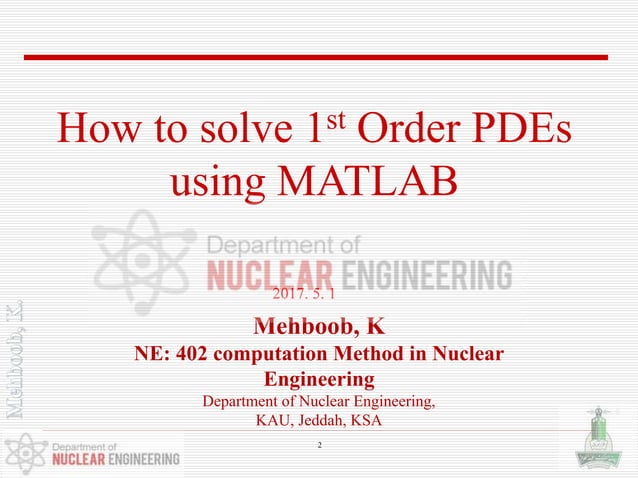 How to solve 1$^{st}$ Order PDEs using MATLAB

Department of
NUCLEAR ENGINEERING

2017. 5. 1

Mehboob, K
NE: 402 computation Method in Nuclear Engineering
Department of Nuclear Engineering,
KAU, Jeddah, KSA

Mehboob, K.

Department of
NUCLEAR ENGINEERING

2